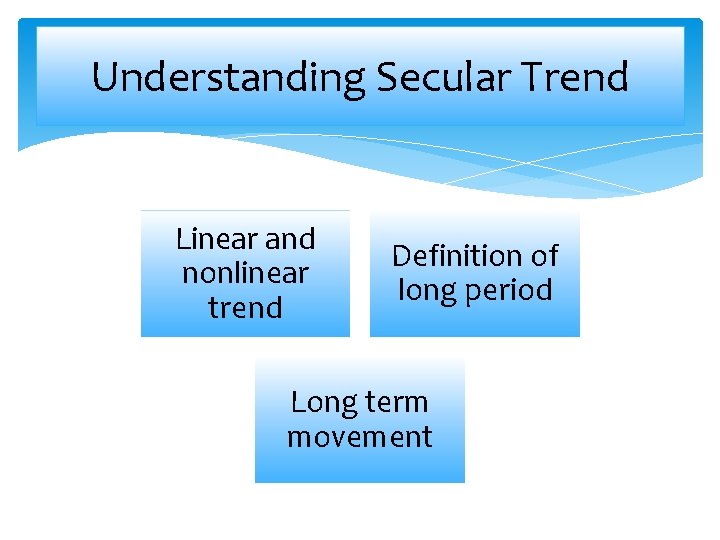 Understanding Secular Trend

Linear and nonlinear trend

Definition of long period

Long term movement